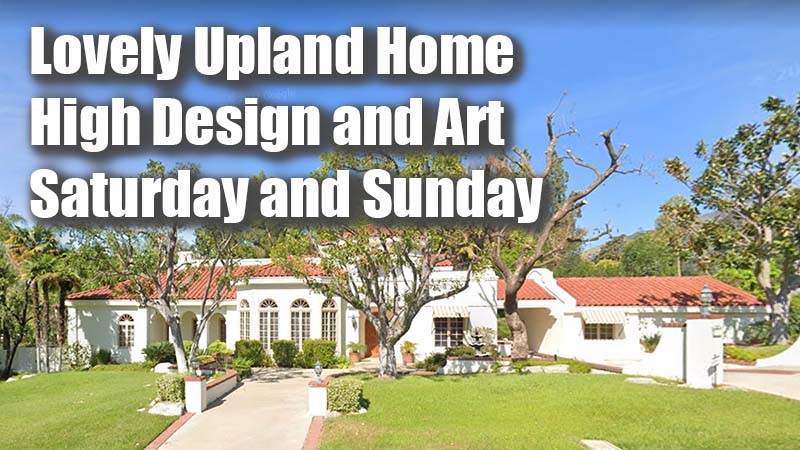 Lovely Upland Home
High Design and Art
Saturday and Sunday